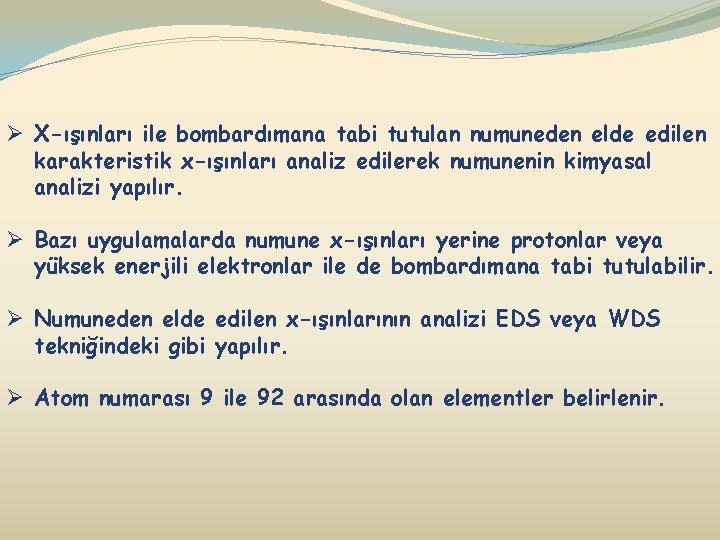 ➢ X-ışınları ile bombardımana tabi tutulan numuneden elde edilen karakteristik x-ışınları analiz edilerek numunenin kimyasal analizi yapılır.

➢ Bazı uygulamalarda numune x-ışınları yerine protonlar veya yüksek enerjili elektronlar ile de bombardımana tabi tutulabilir.

➢ Numuneden elde edilen x-ışınlarının analizi EDS veya WDS tekniğindeki gibi yapılır.

➢ Atom numarası 9 ile 92 arasında olan elementler belirlenir.